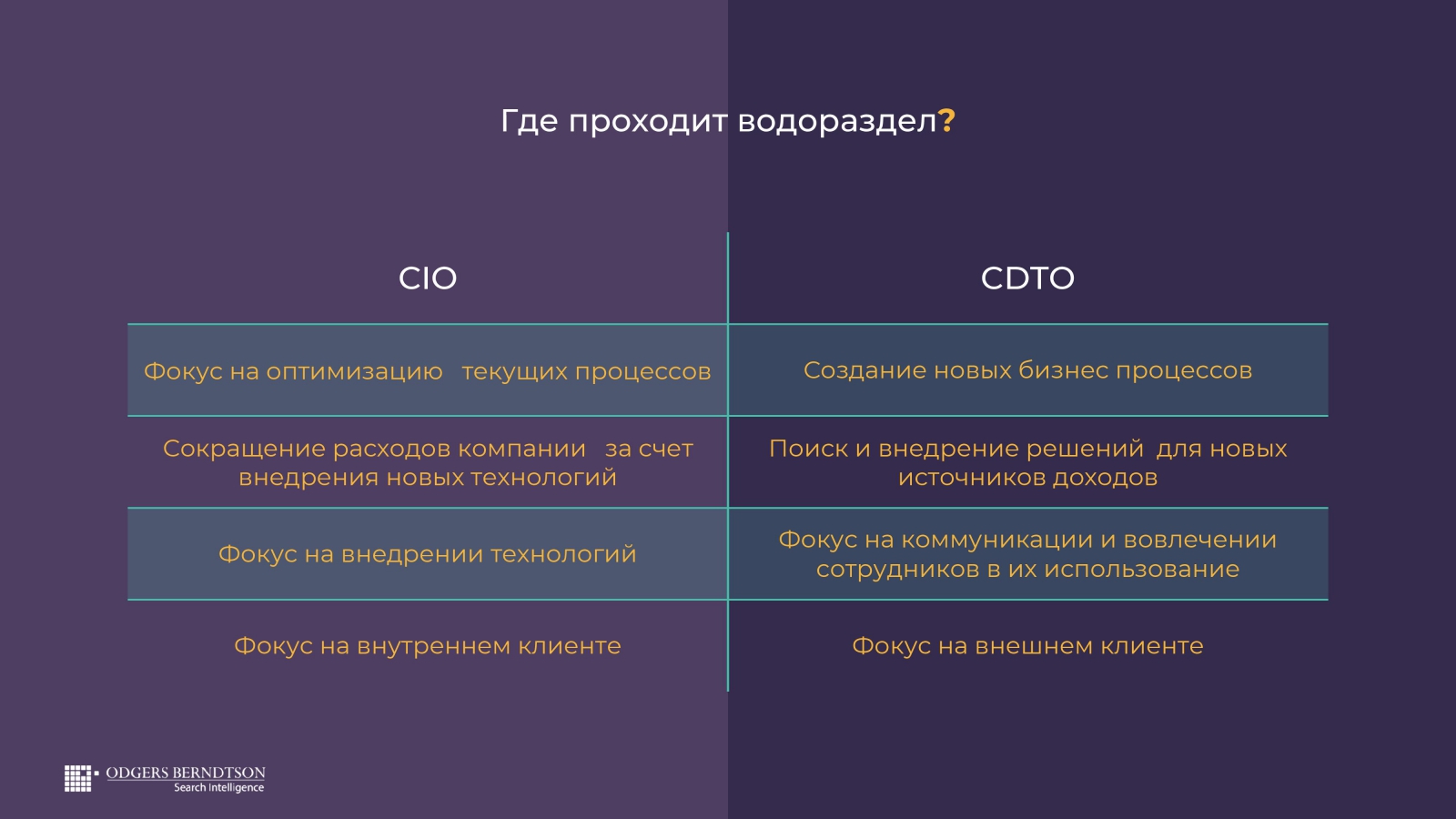 Где проходит водораздел?

| CIO | CDTO |
|---|---|
| Фокус на оптимизацию текущих процессов | Создание новых бизнес процессов |
| Сокращение расходов компании за счет внедрения новых технологий | Поиск и внедрение решений для новых источников доходов |
| Фокус на внедрении технологий | Фокус на коммуникации и вовлечении сотрудников в их использование |
| Фокус на внутреннем клиенте | Фокус на внешнем клиенте |

ODGERS BERNDTSON
Search Intelligence